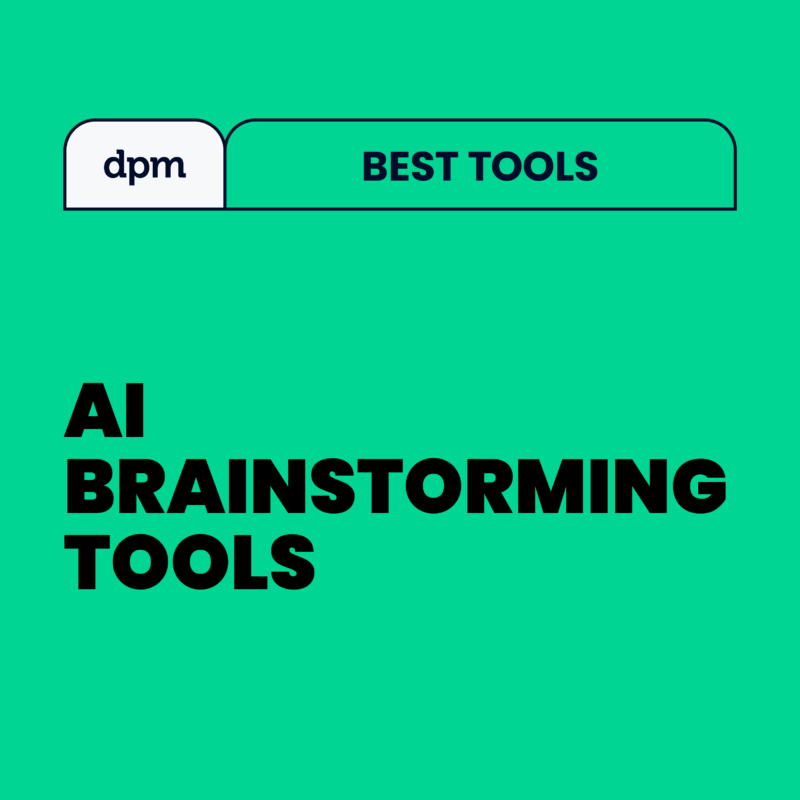 dpm

BEST TOOLS

AI BRAINSTORMING TOOLS